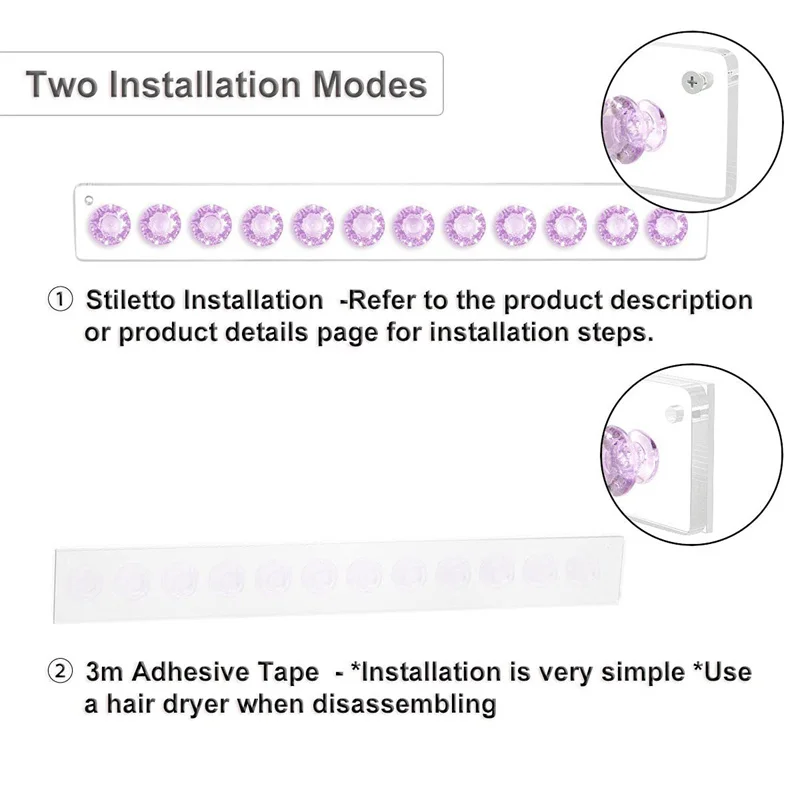 Two Installation Modes

① Stiletto Installation -Refer to the product description or product details page for installation steps.

② 3m Adhesive Tape - *Installation is very simple *Use a hair dryer when disassembling